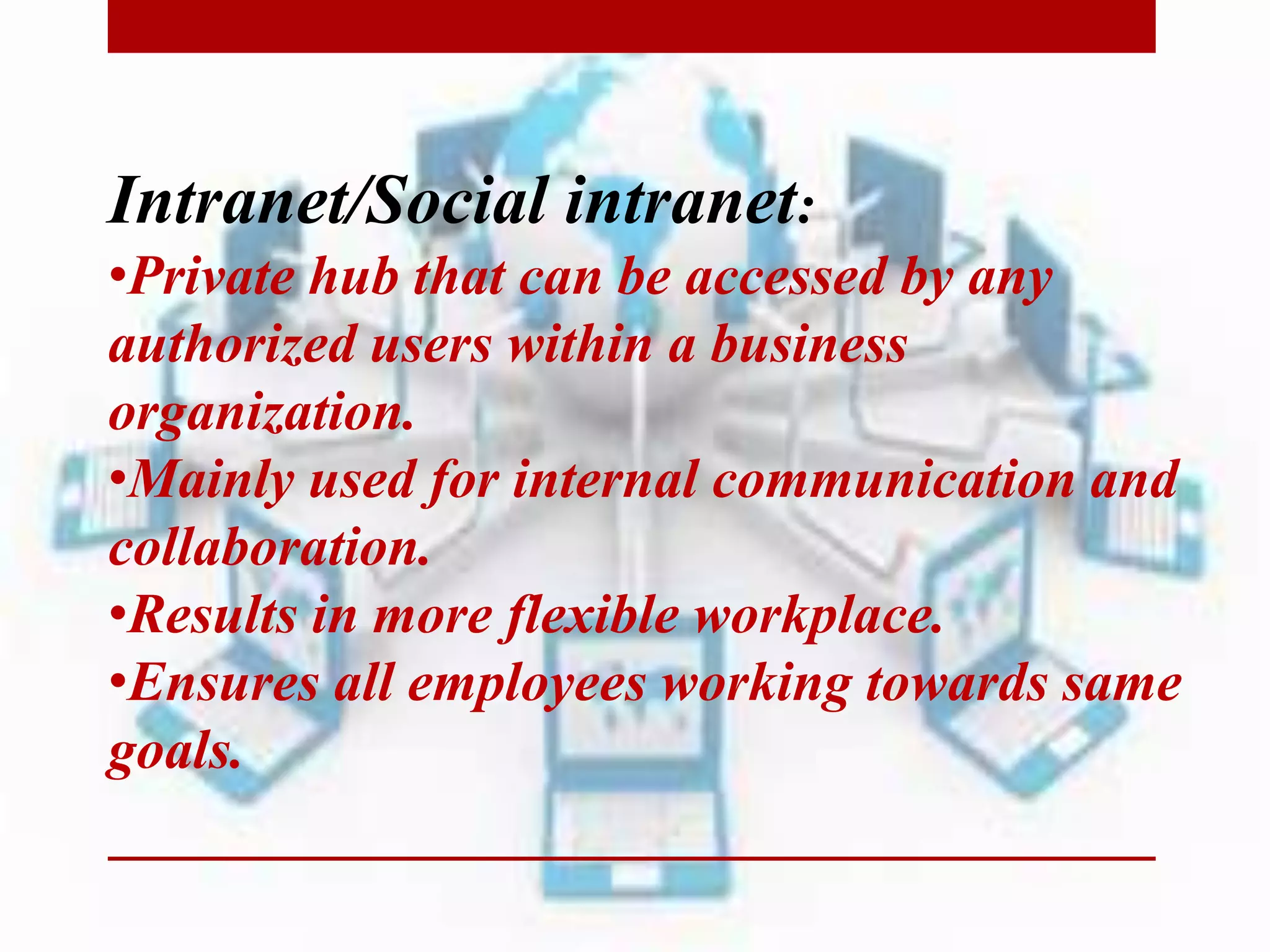 Intranet/Social intranet:
•Private hub that can be accessed by any authorized users within a business organization.
•Mainly used for internal communication and collaboration.
•Results in more flexible workplace.
•Ensures all employees working towards same goals.